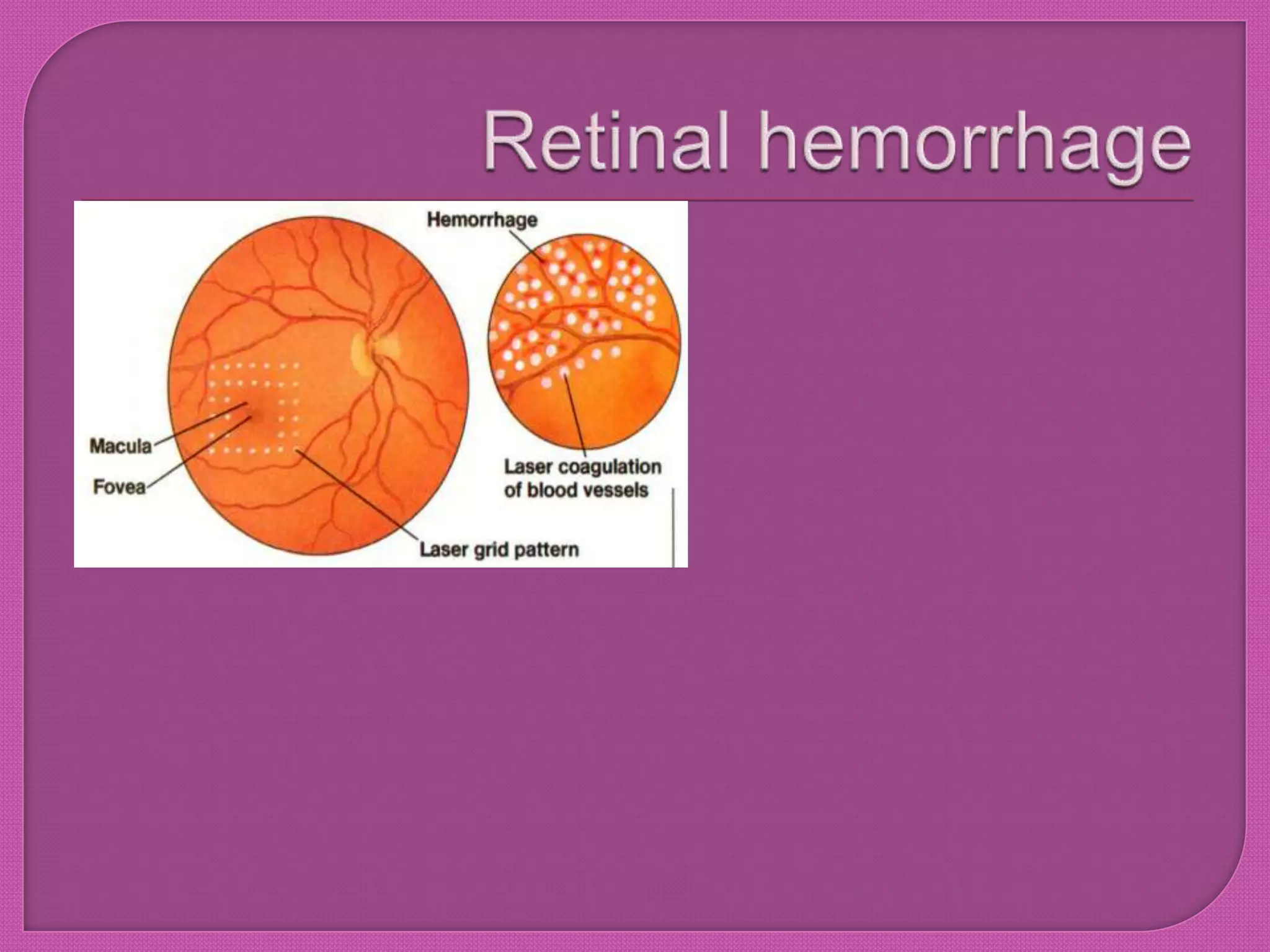 Retinal hemorrhage

Hemorrhage

Macula

Fovea

Laser coagulation of blood vessels

Laser grid pattern